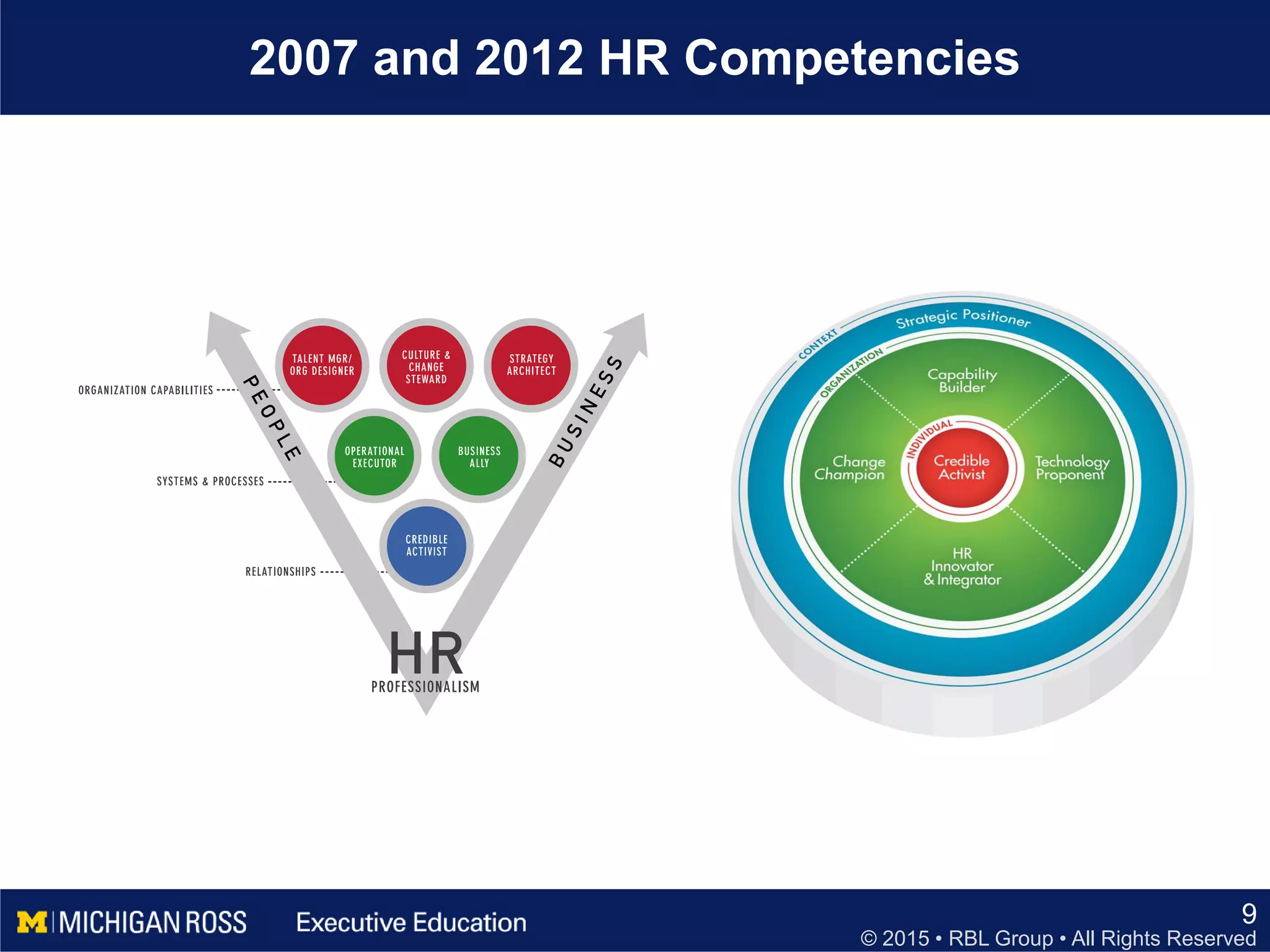 2007 and 2012 HR Competencies

ORGANIZATION CAPABILITIES

SYSTEMS & PROCESSES

RELATIONSHIPS

PEOPLE

BUSINESS

TALENT MGR/ ORG DESIGNER

CULTURE & CHANGE STEWARD

STRATEGY ARCHITECT

OPERATIONAL EXECUTOR

BUSINESS ALLY

CREDIBLE ACTIVIST

HR
PROFESSIONALISM

CONTEXT

Strategic Positioner

ORGANIZATION

Capability Builder

Change Champion

INDIVIDUAL

Credible Activist

Technology Proponent

HR Innovator & Integrator

M MICHIGAN ROSS Executive Education

9

© 2015 • RBL Group • All Rights Reserved